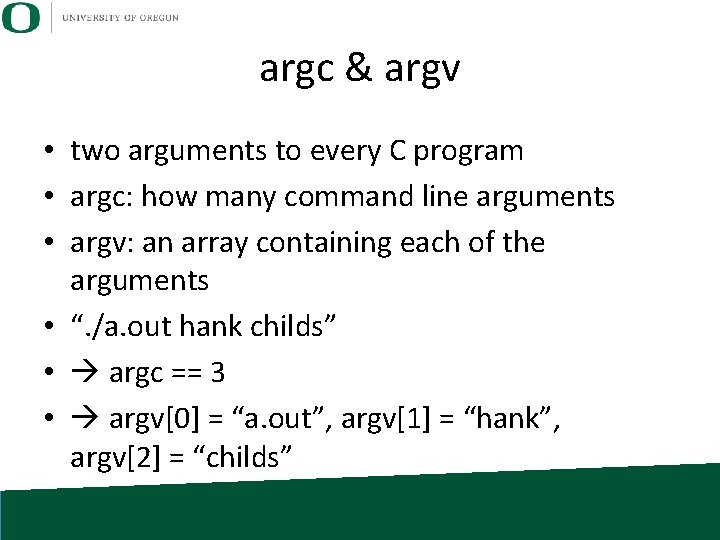 O UNIVERSITY OF OREGON

argc & argv

• two arguments to every C program
• argc: how many command line arguments
• argv: an array containing each of the arguments
• “./a.out hank childs”
• → argc == 3
• → argv[0] = “a.out”, argv[1] = “hank”, argv[2] = “childs”